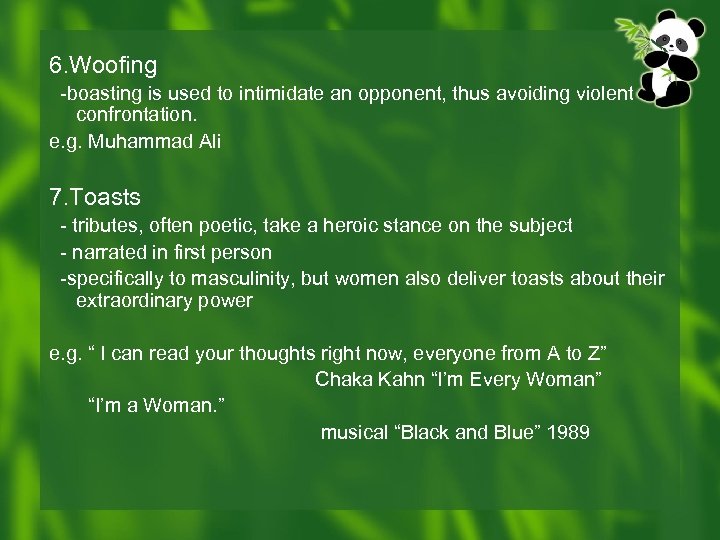 6.Woofing

-boasting is used to intimidate an opponent, thus avoiding violent confrontation.

e.g. Muhammad Ali

7.Toasts

- tributes, often poetic, take a heroic stance on the subject

- narrated in first person

-specifically to masculinity, but women also deliver toasts about their extraordinary power

e.g. “ I can read your thoughts right now, everyone from A to Z”

Chaka Kahn “I’m Every Woman”

“I’m a Woman.”

musical “Black and Blue” 1989